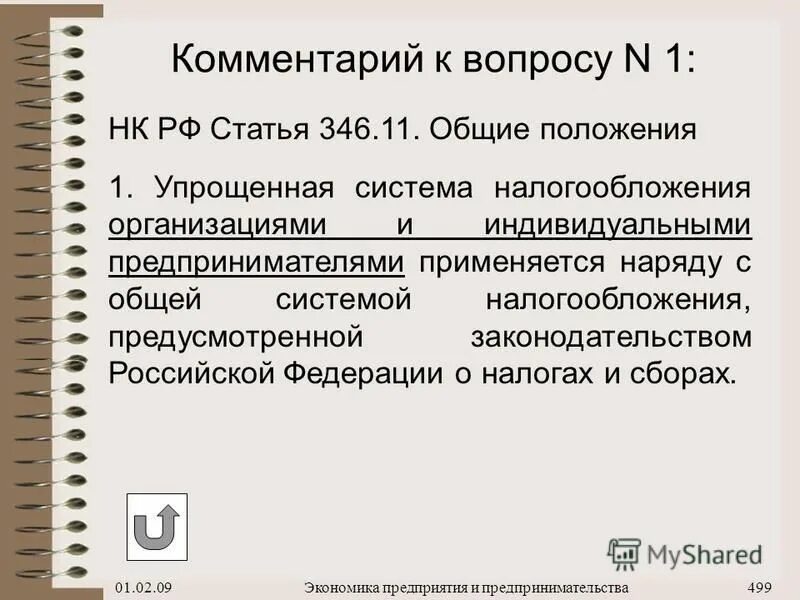 Комментарий к вопросу N 1:

НК РФ Статья 346.11. Общие положения

1. Упрощенная система налогообложения организациями и индивидуальными предпринимателями применяется наряду с общей системой налогообложения, предусмотренной законодательством Российской Федерации о налогах и сборах.

MyShared

01.02.09 Экономика предприятия и предпринимательства 499